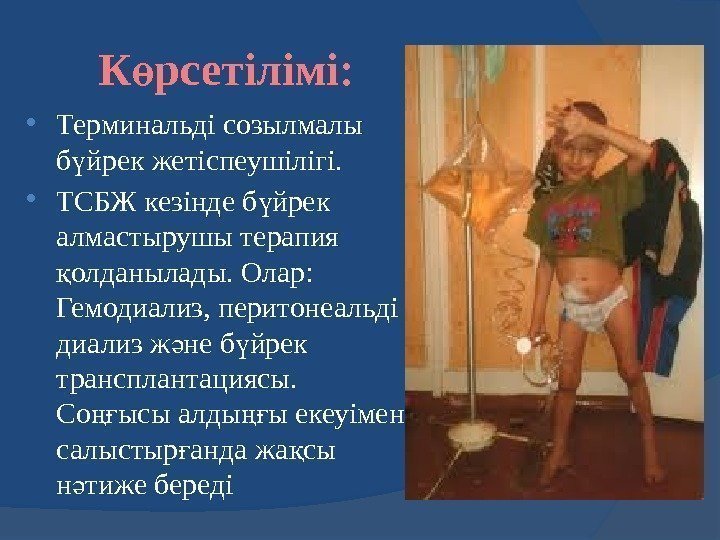 Көрсетілімі:

• Терминальді созылмалы бүйрек жетіспеушілігі.

• ТСБЖ кезінде бүйрек алмастырушы терапия қолданылады. Олар: Гемодиализ, перитонеальді диализ және бүйрек трансплантациясы. Соңғысы алдыңғы екеуімен салыстырғанда жақсы нәтиже береді